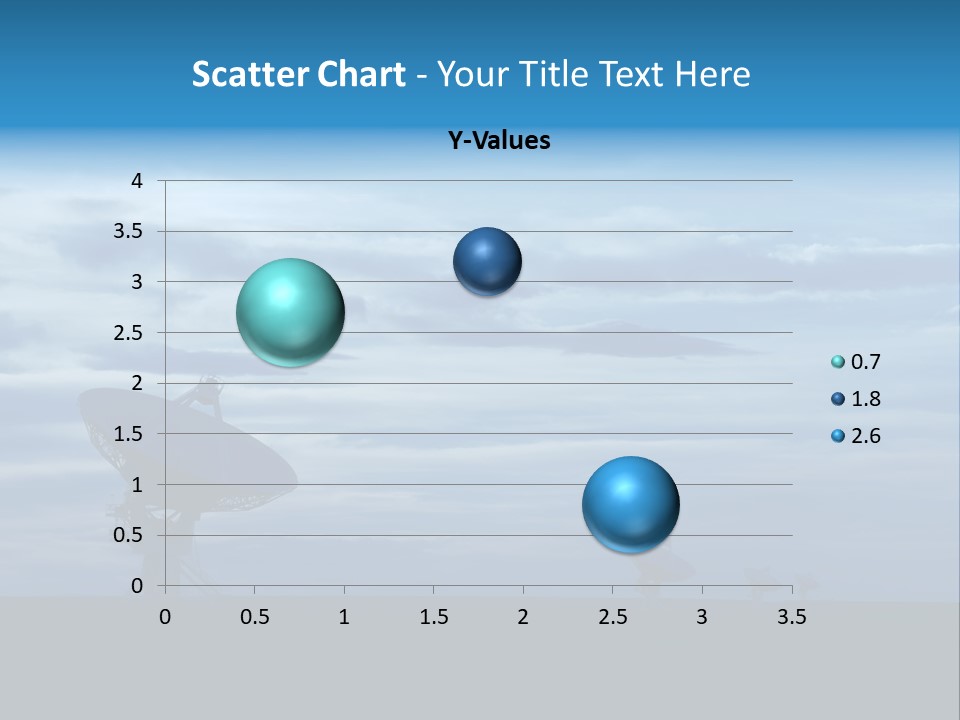 Scatter Chart - Your Title Text Here

Y-Values

4
3.5
3
2.5
2
1.5
1
0.5
0

0 0.5 1 1.5 2 2.5 3 3.5

0.7
1.8
2.6